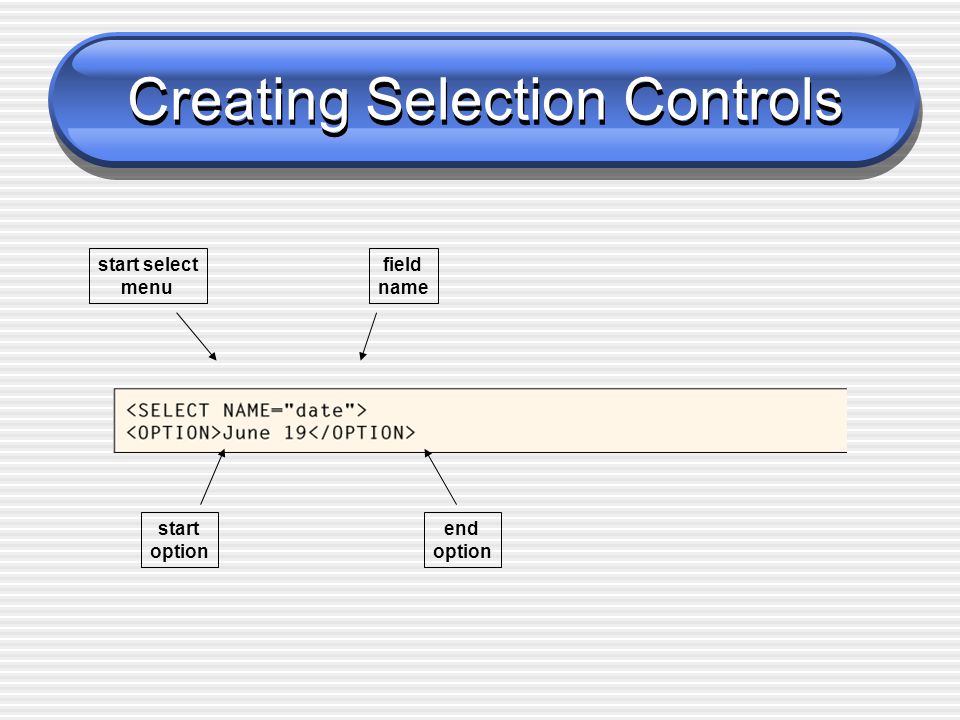 Creating Selection Controls

start select menu

field name

<SELECT NAME="date">
<OPTION>June 19</OPTION>

start option

end option